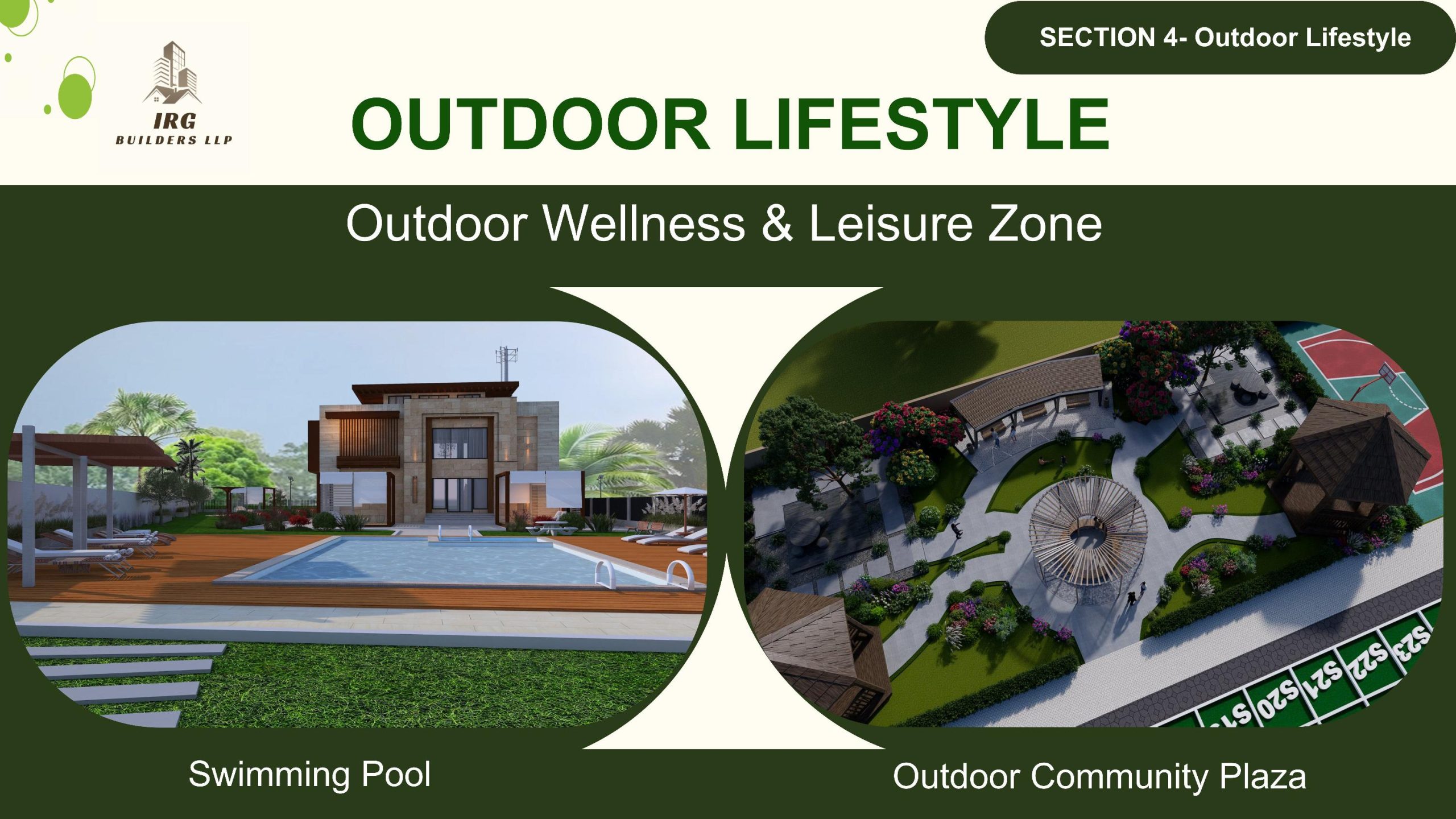 IRG
BUILDERS LLP

SECTION 4- Outdoor Lifestyle

OUTDOOR LIFESTYLE

Outdoor Wellness & Leisure Zone

S19 S20 S21 S22 S23

Swimming Pool

Outdoor Community Plaza